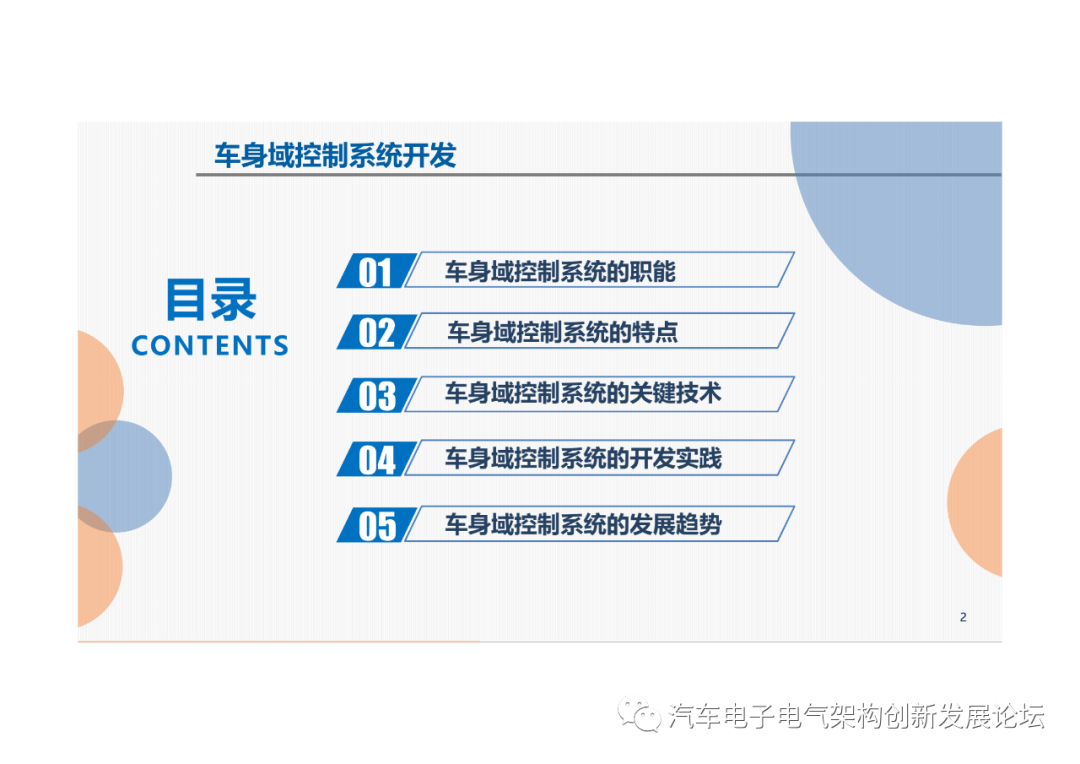 车身域控制系统开发

目录
CONTENTS

01 车身域控制系统的职能

02 车身域控制系统的特点

03 车身域控制系统的关键技术

04 车身域控制系统的开发实践

05 车身域控制系统的发展趋势

2

汽车电子电气架构创新发展论坛